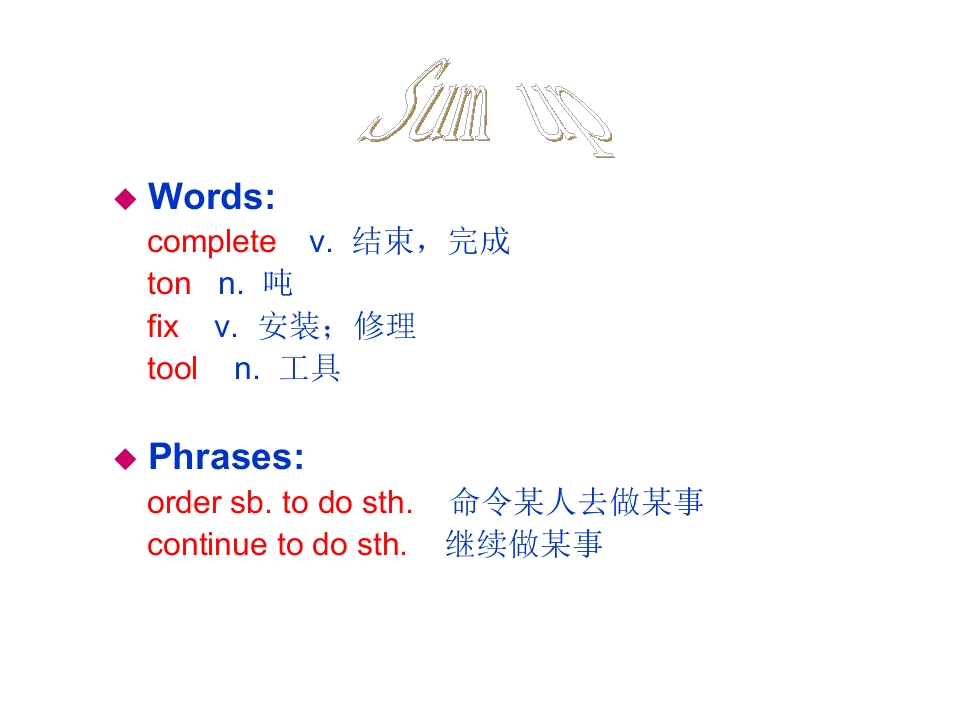 Sum up

◆ Words:

complete v. 结束，完成
ton n. 吨
fix v. 安装；修理
tool n. 工具

◆ Phrases:

order sb. to do sth. 命令某人去做某事
continue to do sth. 继续做某事